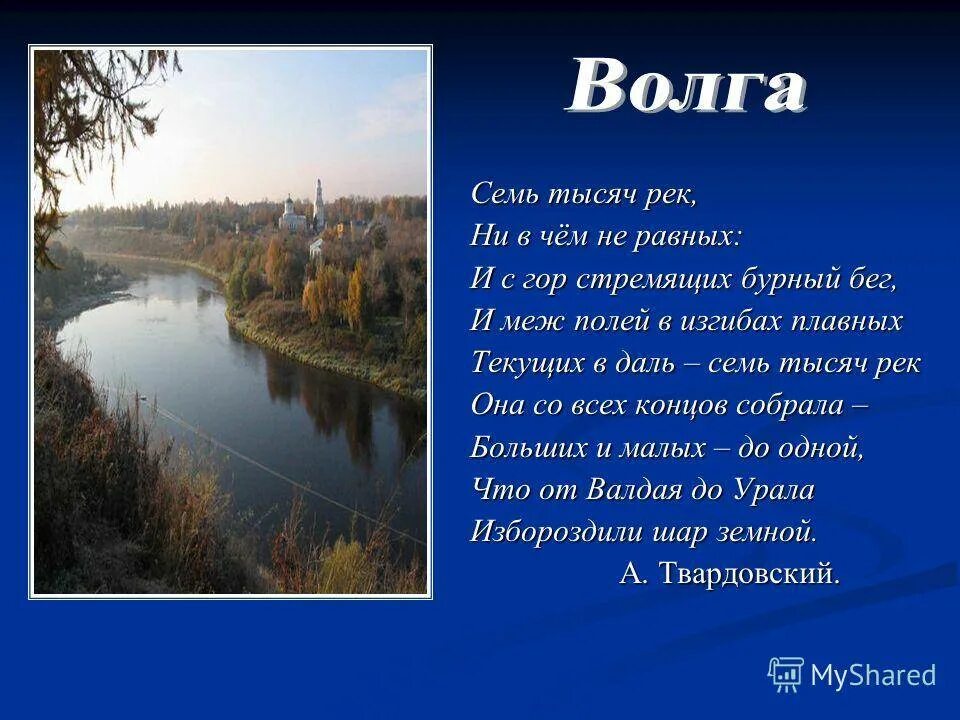 Волга

Семь тысяч рек,
Ни в чём не равных:
И с гор стремящих бурный бег,
И меж полей в изгибах плавных
Текущих в даль – семь тысяч рек
Она со всех концов собрала –
Больших и малых – до одной,
Что от Валдая до Урала
Избороздили шар земной.
А. Твардовский.

MyShared